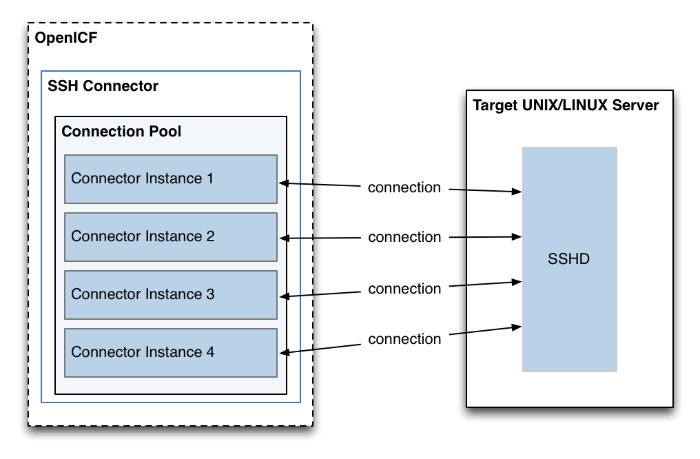 OpenICF

SSH Connector

Connection Pool

Connector Instance 1

Connector Instance 2

Connector Instance 3

Connector Instance 4

connection

connection

connection

connection

Target UNIX/LINUX Server

SSHD